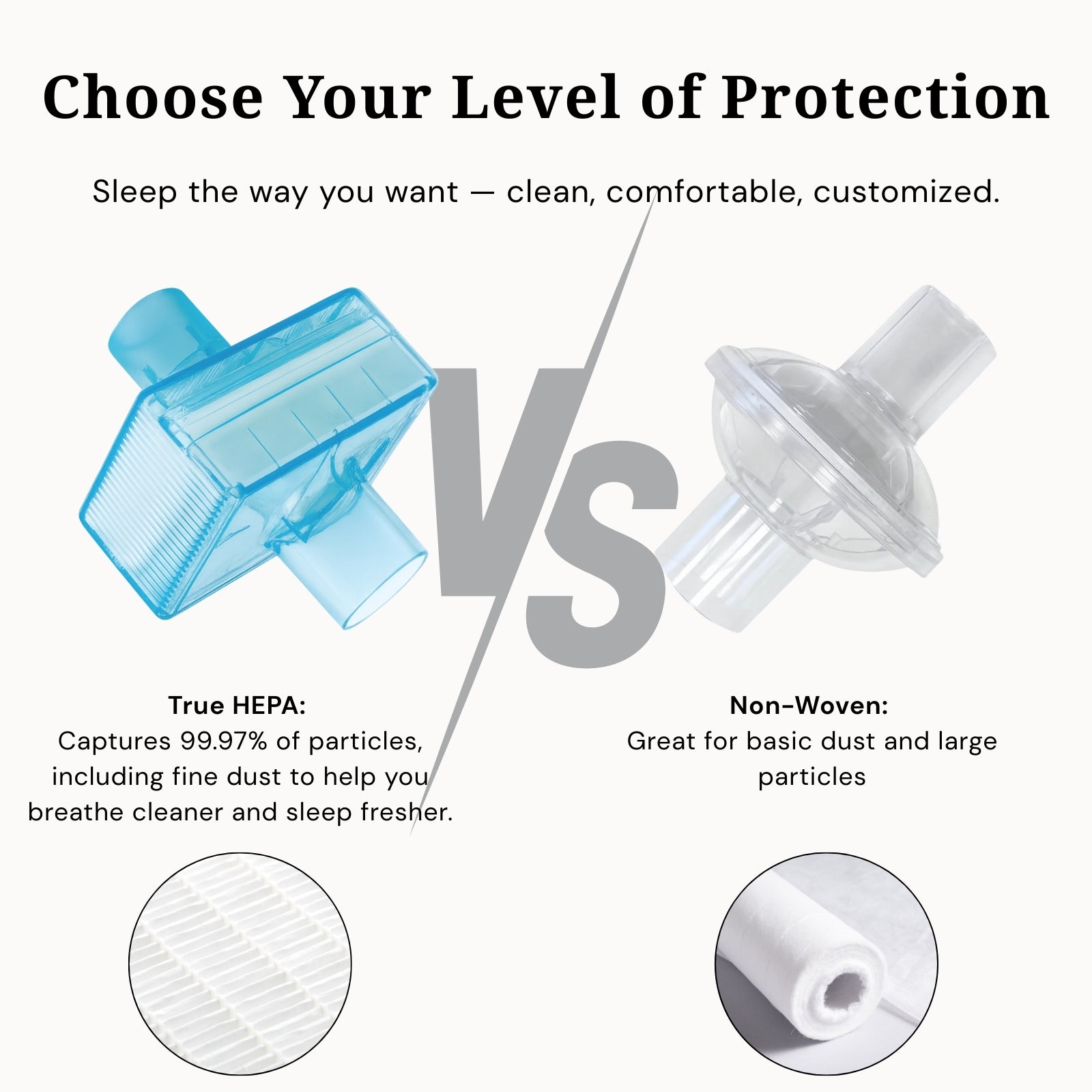 Choose Your Level of Protection

Sleep the way you want — clean, comfortable, customized.

VS

True HEPA:
Captures 99.97% of particles, including fine dust to help you breathe cleaner and sleep fresher.

Non-Woven:
Great for basic dust and large particles